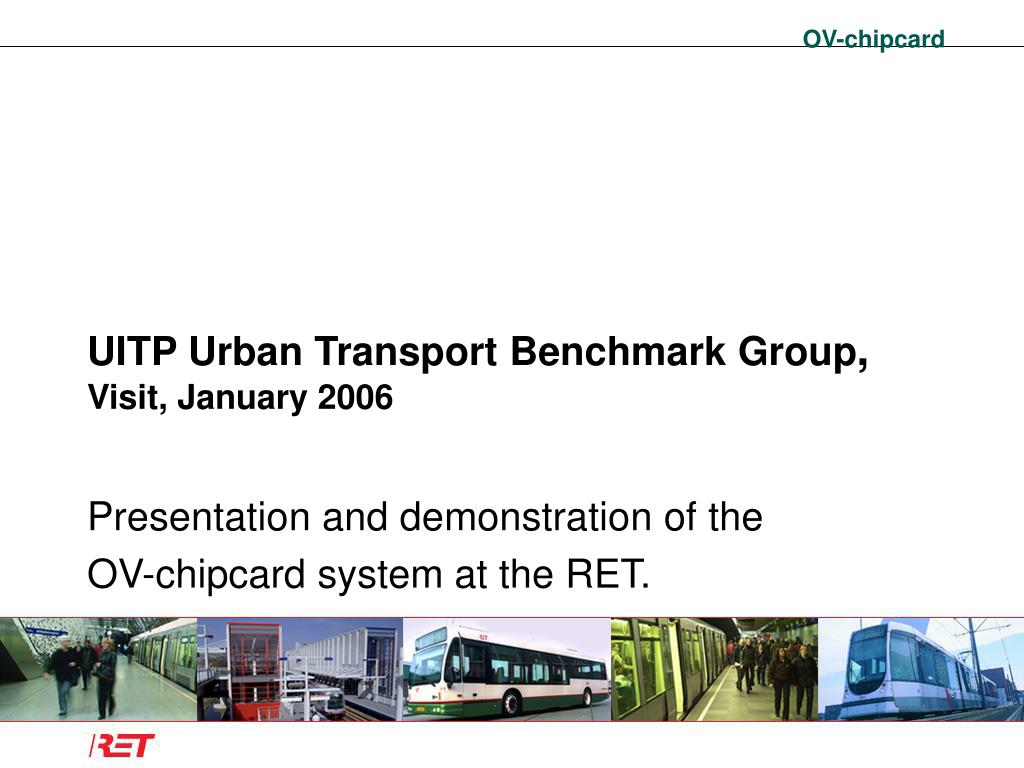 OV-chipcard

UITP Urban Transport Benchmark Group,
Visit, January 2006

Presentation and demonstration of the OV-chipcard system at the RET.

RET